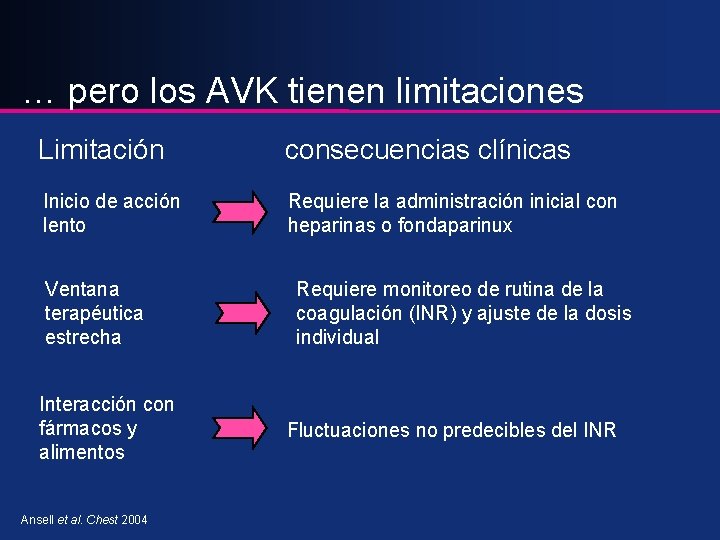 … pero los AVK tienen limitaciones

Limitación

consecuencias clínicas

Inicio de acción lento

Requiere la administración inicial con heparinas o fondaparinux

Ventana terapéutica estrecha

Requiere monitoreo de rutina de la coagulación (INR) y ajuste de la dosis individual

Interacción con fármacos y alimentos

Fluctuaciones no predecibles del INR

Ansell et al. Chest 2004